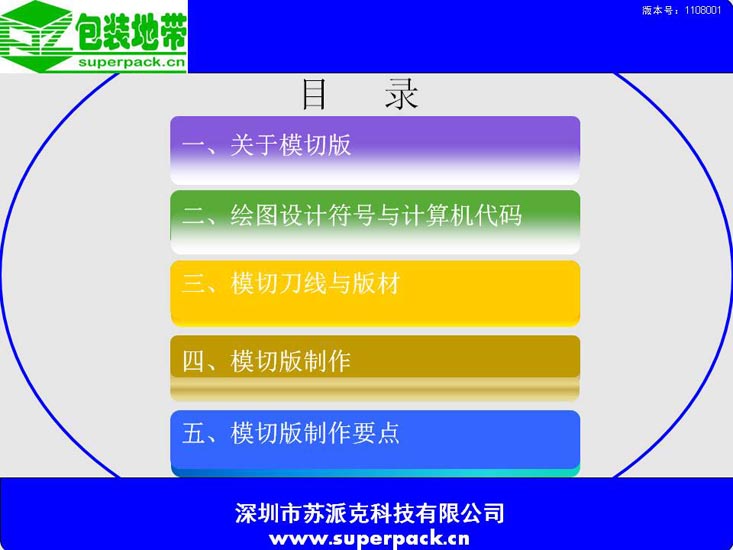 包装地带
superpack.cn

版本号：1108001

目　录

一、关于模切版

二、绘图设计符号与计算机代码

三、模切刀线与版材

四、模切版制作

五、模切版制作要点

深圳市苏派克科技有限公司
www.superpack.cn